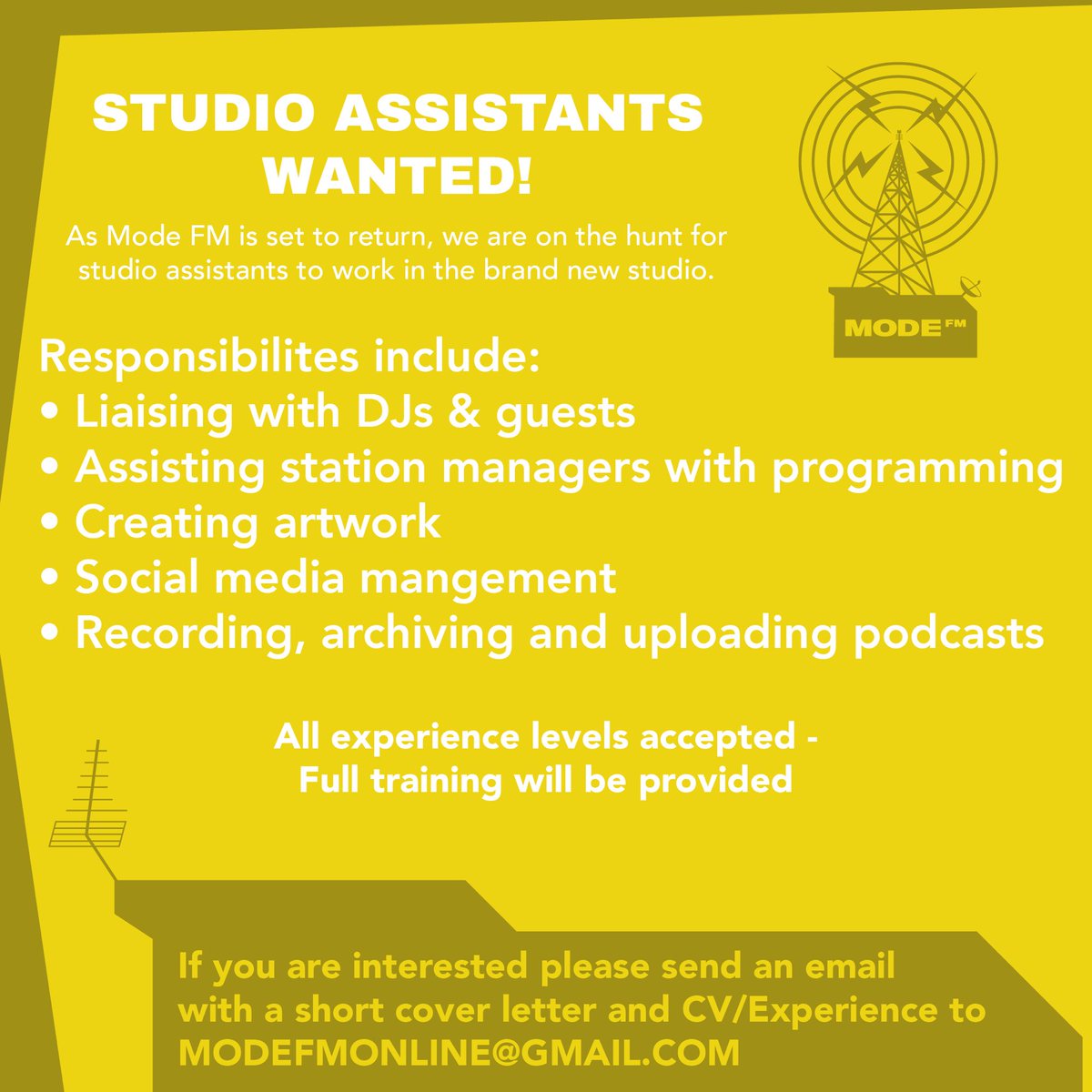 STUDIO ASSISTANTS WANTED!

As Mode FM is set to return, we are on the hunt for studio assistants to work in the brand new studio.

MODE FM

Responsibilites include:
• Liaising with DJs & guests
• Assisting station managers with programming
• Creating artwork
• Social media mangement
• Recording, archiving and uploading podcasts

All experience levels accepted - Full training will be provided

If you are interested please send an email with a short cover letter and CV/Experience to MODEFMONLINE@GMAIL.COM